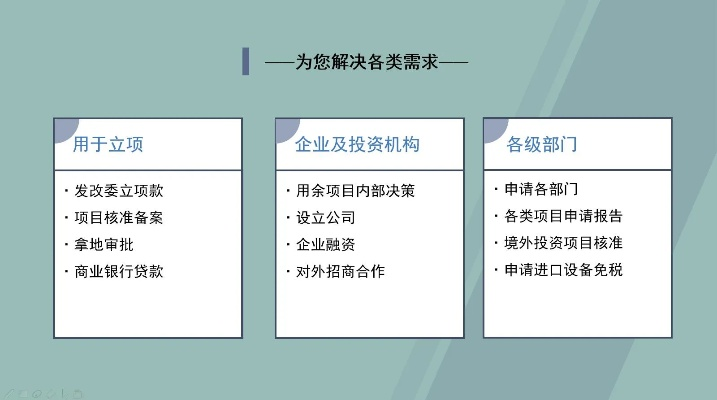 ——为您解决各类需求——

用于立项

· 发改委立项款
· 项目核准备案
· 拿地审批
· 商业银行贷款

企业及投资机构

· 用余项目内部决策
· 设立公司
· 企业融资
· 对外招商合作

各级部门

· 申请各部门
· 各类项目申请报告
· 境外投资项目核准
· 申请进口设备免税